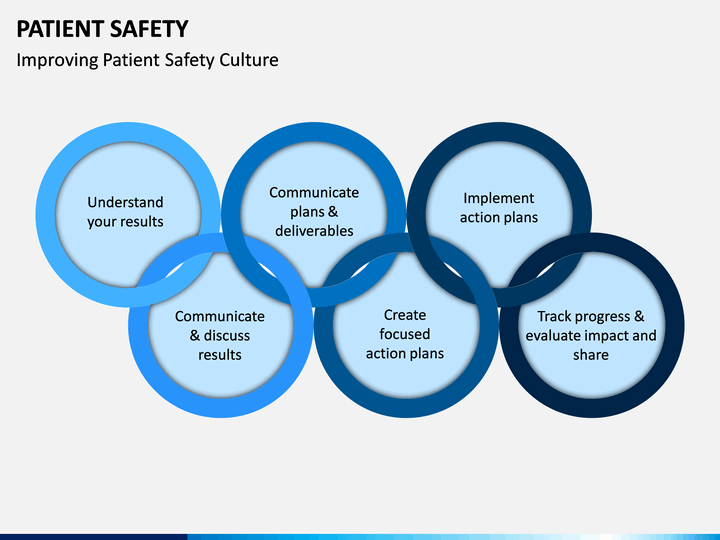 PATIENT SAFETY

Improving Patient Safety Culture

Understand your results

Communicate & discuss results

Communicate plans & deliverables

Create focused action plans

Implement action plans

Track progress & evaluate impact and share